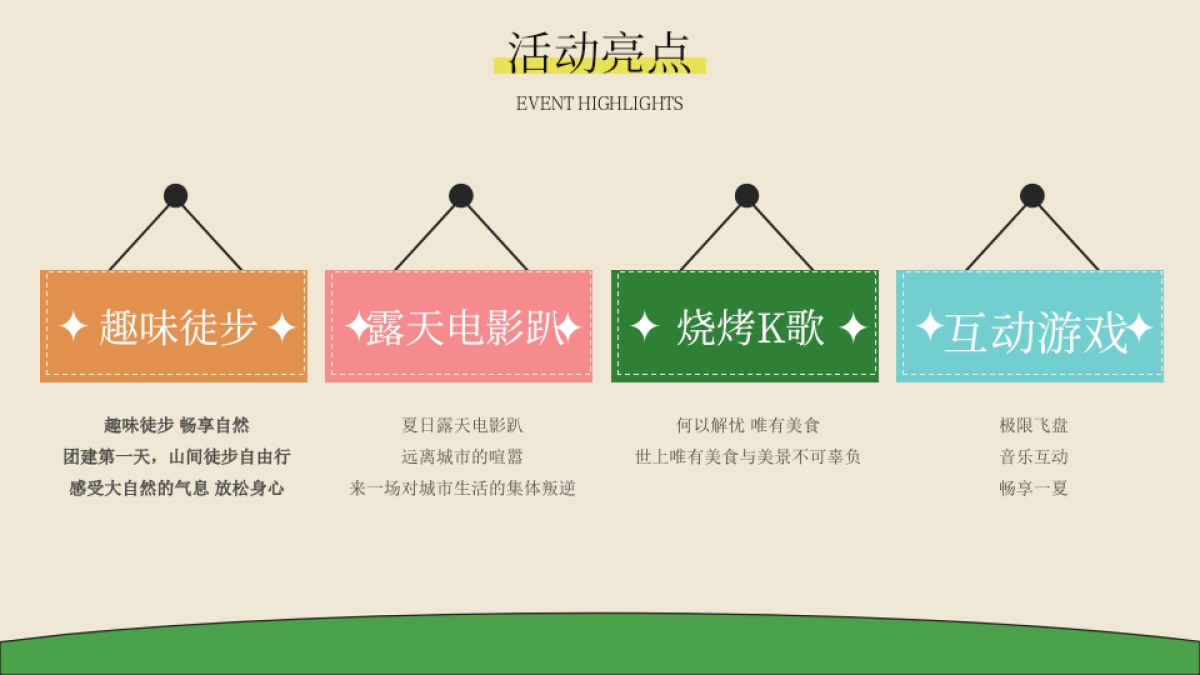 活动亮点

EVENT HIGHLIGHTS

✦ 趣味徒步 ✦

趣味徒步 畅享自然
团建第一天，山间徒步自由行
感受大自然的气息 放松身心

✦露天电影趴✦

夏日露天电影趴
远离城市的喧嚣
来一场对城市生活的集体叛逆

✦ 烧烤K歌 ✦

何以解忧 唯有美食
世上唯有美食与美景不可辜负

✦互动游戏✦

极限飞盘
音乐互动
畅享一夏